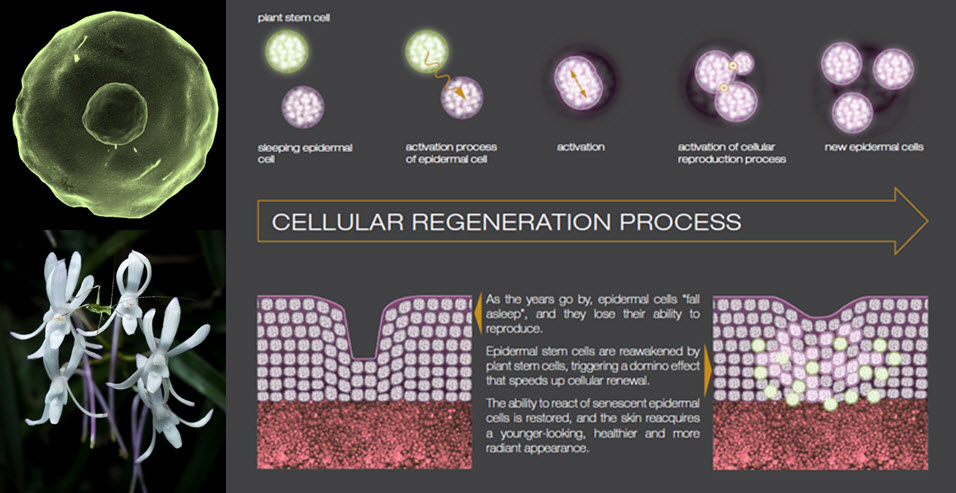 plant stem cell

sleeping epidermal cell

activation process of epidermal cell

activation

activation of cellular reproduction process

new epidermal cells

CELLULAR REGENERATION PROCESS

As the years go by, epidermal cells "fall asleep", and they lose their ability to reproduce.

Epidermal stem cells are reawakened by plant stem cells, triggering a domino effect that speeds up cellular renewal.

The ability to react of senescent epidermal cells is restored, and the skin reacquires a younger-looking, healthier and more radiant appearance.